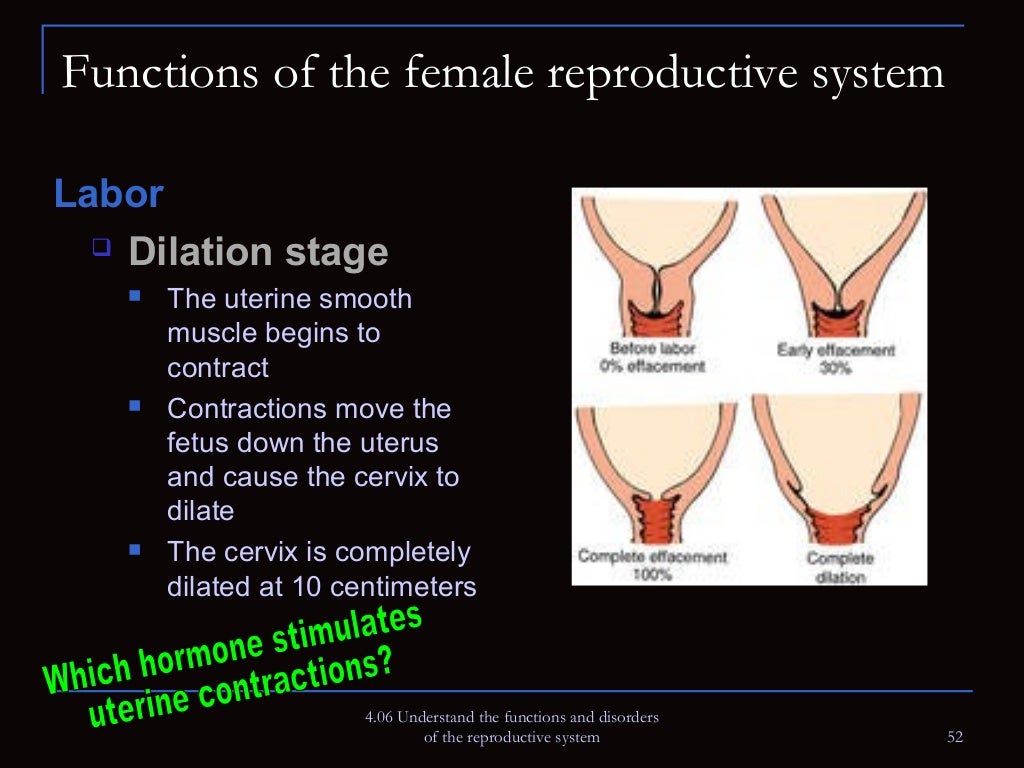 Functions of the female reproductive system

Labor

Dilation stage

The uterine smooth muscle begins to contract

Contractions move the fetus down the uterus and cause the cervix to dilate

The cervix is completely dilated at 10 centimeters

Before labor
0% effacement

Early effacement
30%

Complete effacement
100%

Complete dilation

Which hormone stimulates uterine contractions?

4.06 Understand the functions and disorders of the reproductive system

52